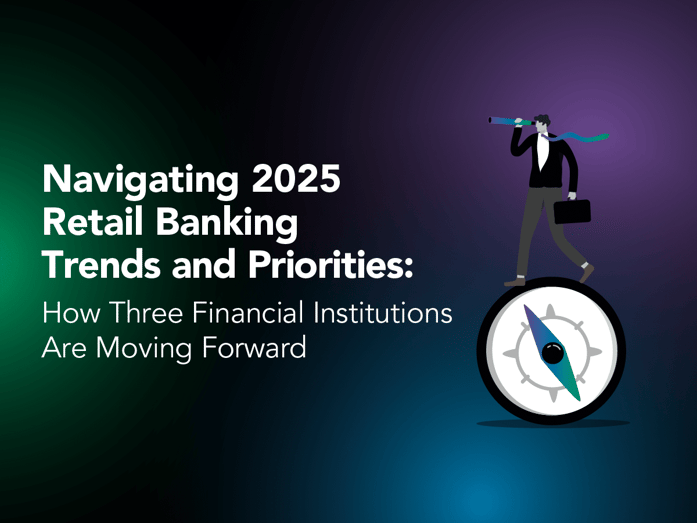 Navigating 2025 Retail Banking Trends and Priorities:

How Three Financial Institutions Are Moving Forward